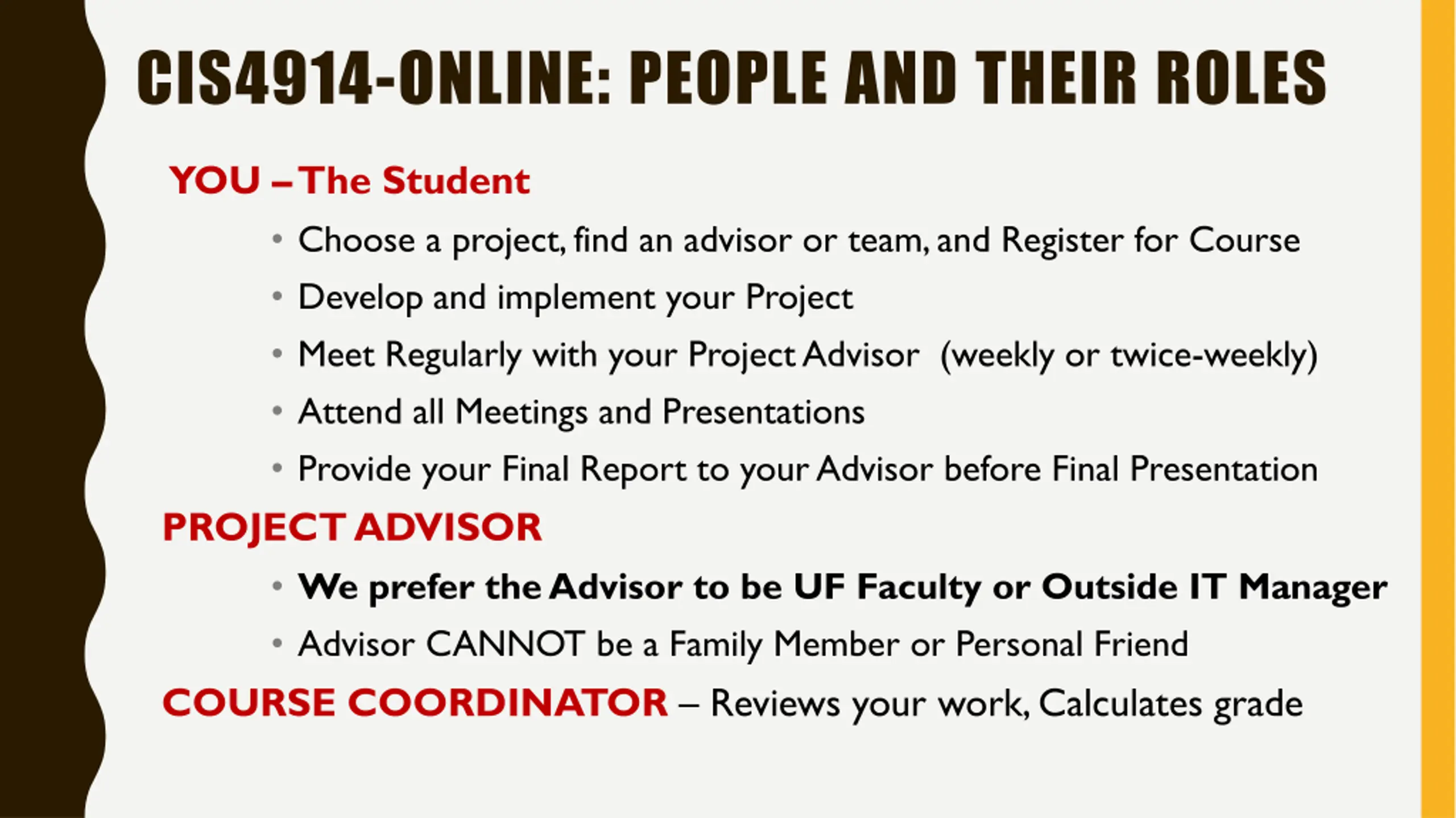 CIS4914-ONLINE: PEOPLE AND THEIR ROLES

YOU – The Student

• Choose a project, find an advisor or team, and Register for Course
• Develop and implement your Project
• Meet Regularly with your Project Advisor (weekly or twice-weekly)
• Attend all Meetings and Presentations
• Provide your Final Report to your Advisor before Final Presentation

PROJECT ADVISOR

• We prefer the Advisor to be UF Faculty or Outside IT Manager
• Advisor CANNOT be a Family Member or Personal Friend

COURSE COORDINATOR – Reviews your work, Calculates grade